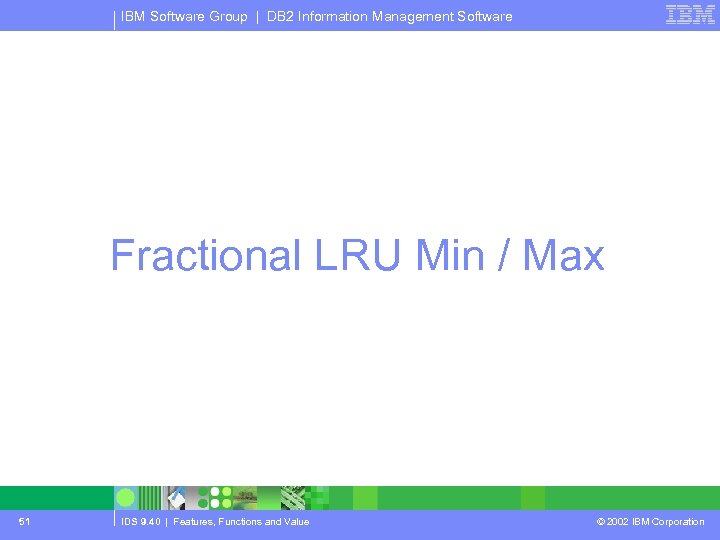 IBM Software Group | DB2 Information Management Software

IBM

Fractional LRU Min / Max

51

IDS 9.40 | Features, Functions and Value

© 2002 IBM Corporation